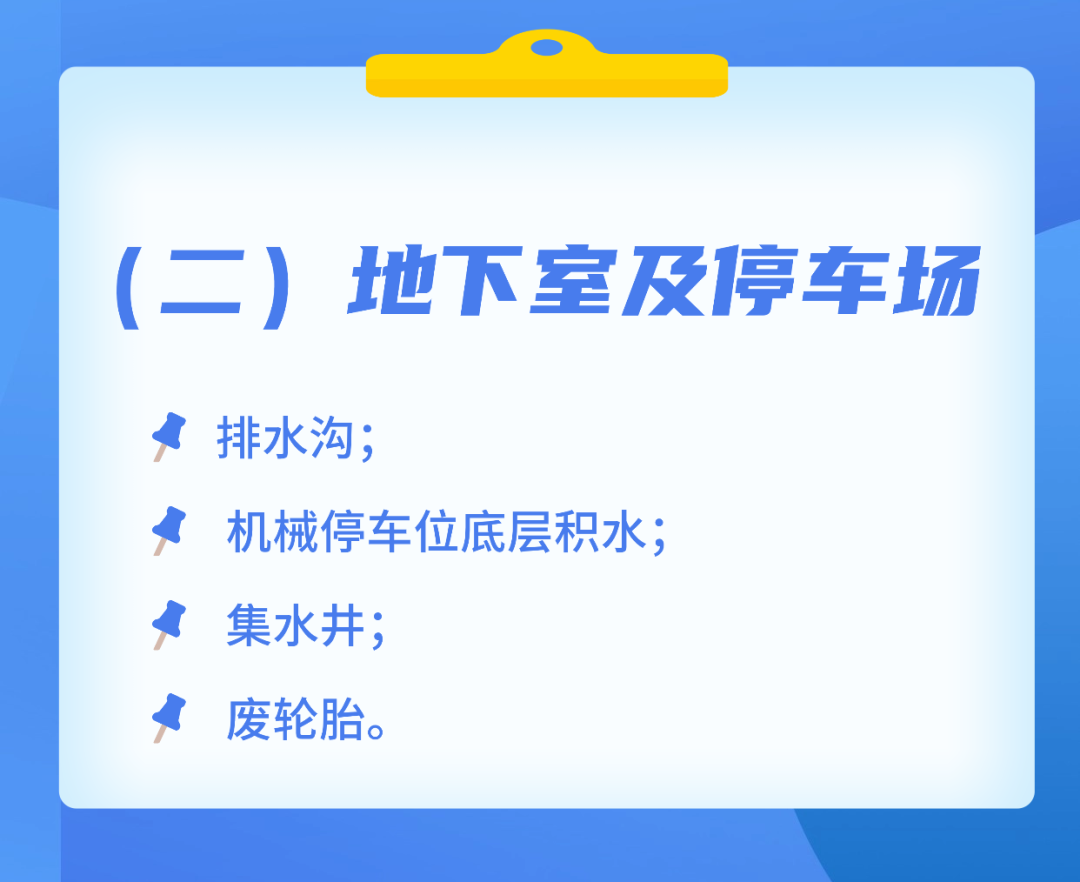 （二）地下室及停车场

排水沟；

机械停车位底层积水；

集水井；

废轮胎。